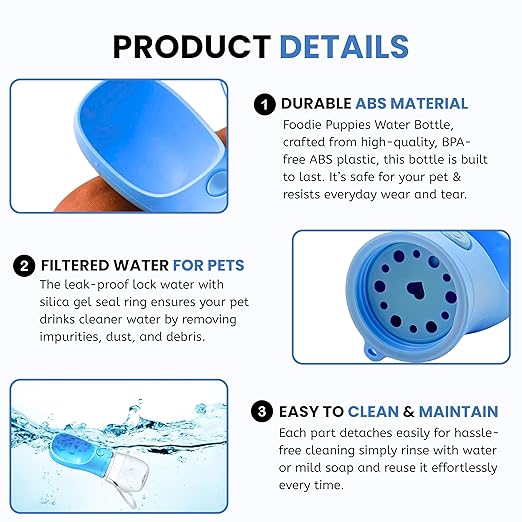 PRODUCT DETAILS

1 DURABLE ABS MATERIAL
Foodie Puppies Water Bottle, crafted from high-quality, BPA-free ABS plastic, this bottle is built to last. It's safe for your pet & resists everyday wear and tear.

2 FILTERED WATER FOR PETS
The leak-proof lock water with silica gel seal ring ensures your pet drinks cleaner water by removing impurities, dust, and debris.

3 EASY TO CLEAN & MAINTAIN
Each part detaches easily for hassle-free cleaning simply rinse with water or mild soap and reuse it effortlessly every time.